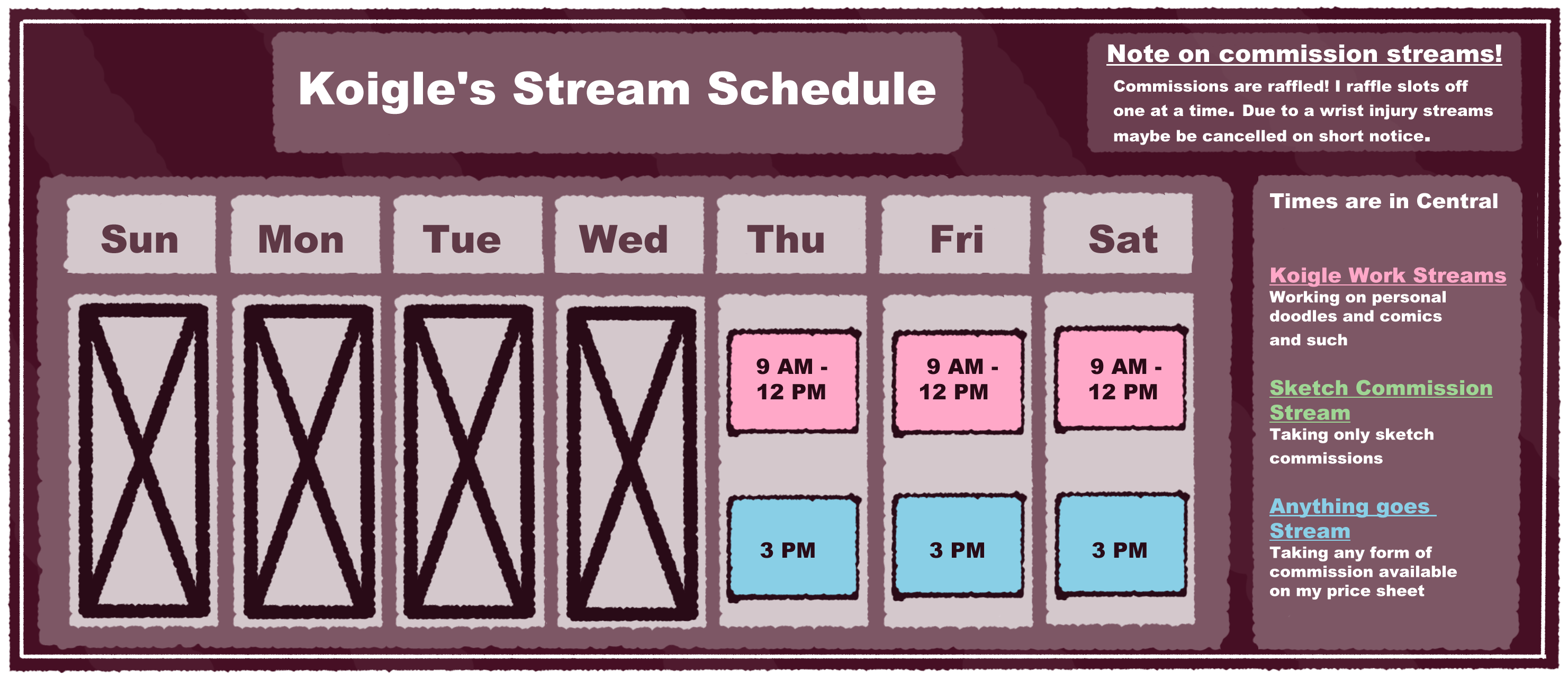 Koigle's Stream Schedule

Note on commission streams!

Commissions are raffled! I raffle slots off one at a time. Due to a wrist injury streams maybe be cancelled on short notice.

| Sun | Mon | Tue | Wed | Thu | Fri | Sat |
|---|---|---|---|---|---|---|
| | | | | 9 AM - 12 PM | 9 AM - 12 PM | 9 AM - 12 PM |
| | | | | 3 PM | 3 PM | 3 PM |

Times are in Central

Koigle Work Streams
Working on personal doodles and comics and such

Sketch Commission Stream
Taking only sketch commissions

Anything goes Stream
Taking any form of commission available on my price sheet